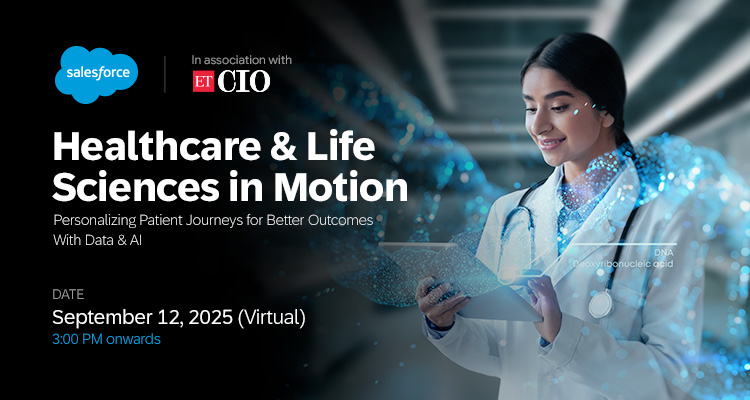 salesforce

In association with
ET CIO

Healthcare & Life Sciences in Motion

Personalizing Patient Journeys for Better Outcomes With Data & AI

DNA
Deoxyribonucleic acid

DATE
September 12, 2025 (Virtual)
3:00 PM onwards